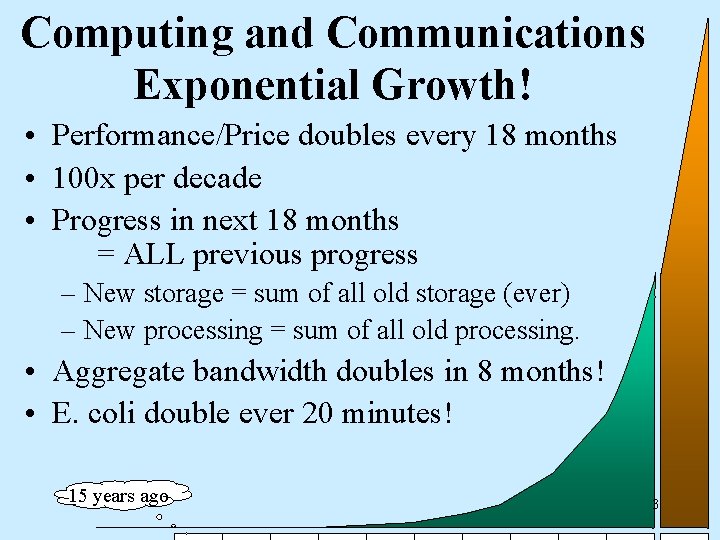 Computing and Communications Exponential Growth!

• Performance/Price doubles every 18 months
• 100x per decade
• Progress in next 18 months
= ALL previous progress
– New storage = sum of all old storage (ever)
– New processing = sum of all old processing.
• Aggregate bandwidth doubles in 8 months!
• E. coli double ever 20 minutes!

15 years ago